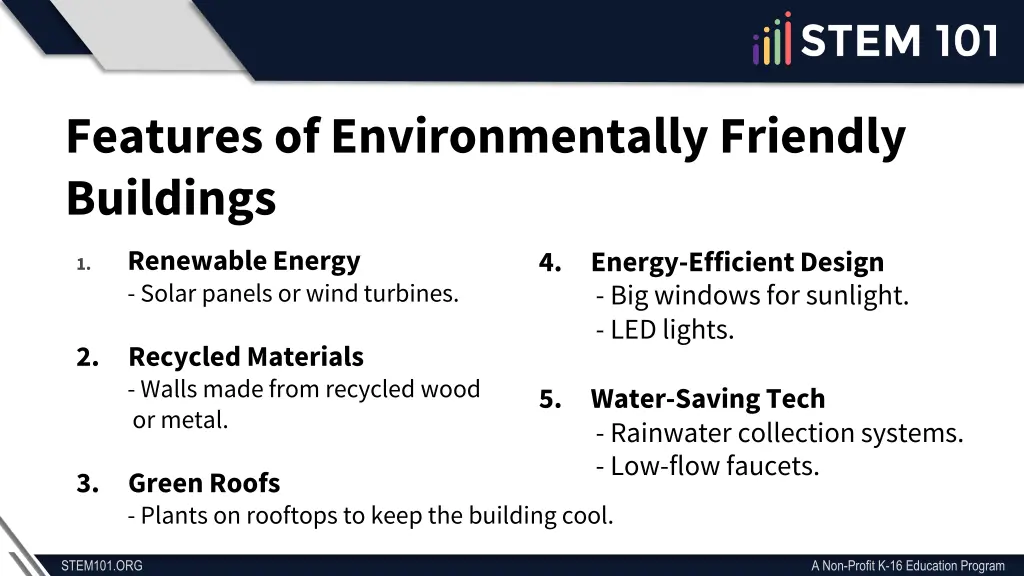 STEM 101

Features of Environmentally Friendly Buildings

1. Renewable Energy
- Solar panels or wind turbines.

2. Recycled Materials
- Walls made from recycled wood or metal.

3. Green Roofs
- Plants on rooftops to keep the building cool.

4. Energy-Efficient Design
- Big windows for sunlight.
- LED lights.

5. Water-Saving Tech
- Rainwater collection systems.
- Low-flow faucets.

STEM101.ORG

A Non-Profit K-16 Education Program